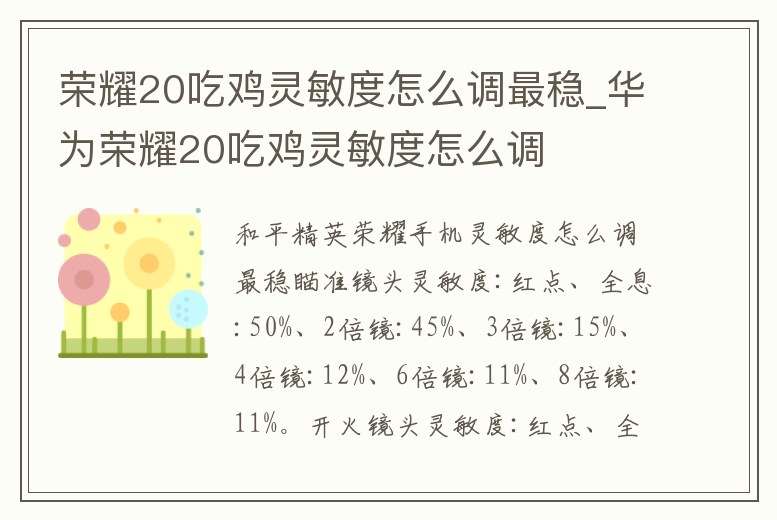 荣耀20吃鸡灵敏度怎么调最稳_华为荣耀20吃鸡灵敏度怎么调

和平精英荣耀手机灵敏度怎么调最稳瞄准镜头灵敏度：红点、全息：50%、2倍镜：45%、3倍镜：15%、4倍镜：12%、6倍镜：11%、8倍镜：11%。开火镜头灵敏度：红点、全